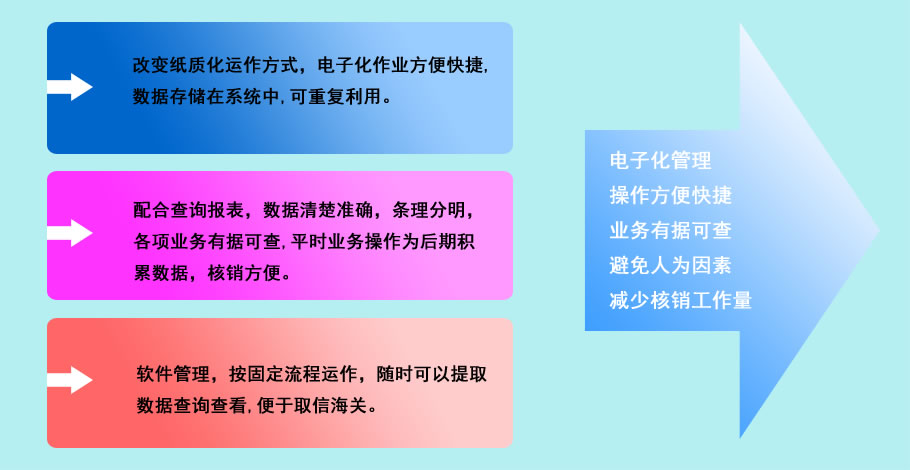 改变纸质化运作方式，电子化作业方便快捷，数据存储在系统中，可重复利用。

配合查询报表，数据清楚准确，条理分明，各项业务有据可查，平时业务操作为后期积累数据，核销方便。

软件管理，按固定流程运作，随时可以提取数据查询查看，便于取信海关。

电子化管理
操作方便快捷
业务有据可查
避免人为因素
减少核销工作量